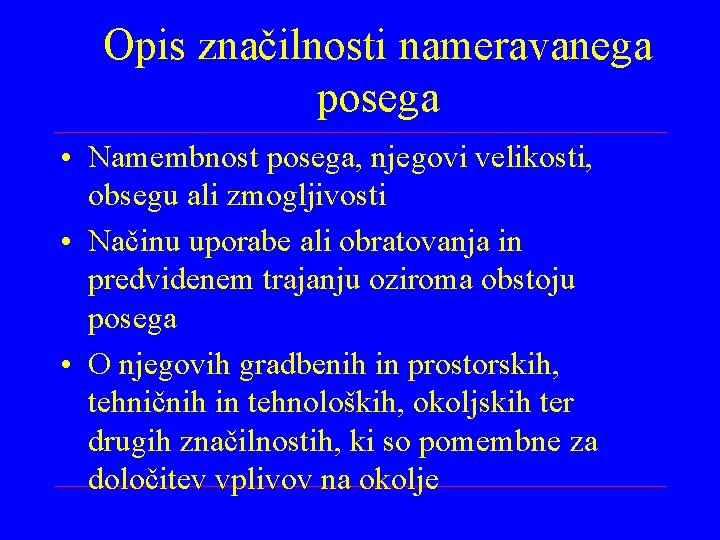 Opis značilnosti nameravanega posega

• Namembnost posega, njegovi velikosti, obsegu ali zmogljivosti
• Načinu uporabe ali obratovanja in predvidenem trajanju oziroma obstoju posega
• O njegovih gradbenih in prostorskih, tehničnih in tehnoloških, okoljskih ter drugih značilnostih, ki so pomembne za določitev vplivov na okolje